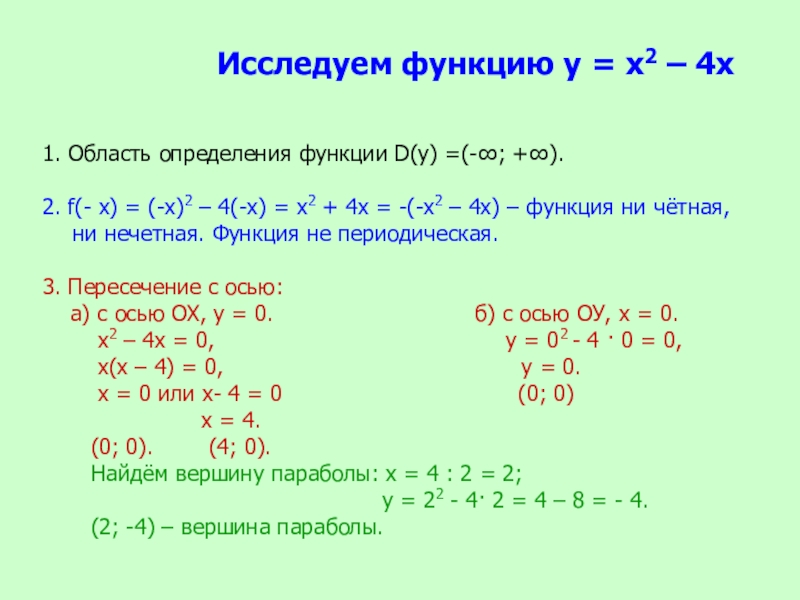 Исследуем функцию $y = x^2 – 4x$

1. Область определения функции $D(y) =(-\infty; +\infty)$.

2. $f(- x) = (-x)^2 – 4(-x) = x^2 + 4x = -(-x^2 – 4x)$ – функция ни чётная, ни нечетная. Функция не периодическая.

3. Пересечение с осью:
а) с осью ОХ, $y = 0$.
$x^2 – 4x = 0$,
$x(x – 4) = 0$,
$x = 0$ или $x- 4 = 0$
$x = 4$.
$(0; 0)$. $(4; 0)$.

б) с осью ОУ, $x = 0$.
$y = 0^2 - 4 \cdot 0 = 0$,
$y = 0$.
$(0; 0)$

Найдём вершину параболы: $x = 4 : 2 = 2$;
$y = 2^2 - 4 \cdot 2 = 4 – 8 = - 4$.
$(2; -4)$ – вершина параболы.